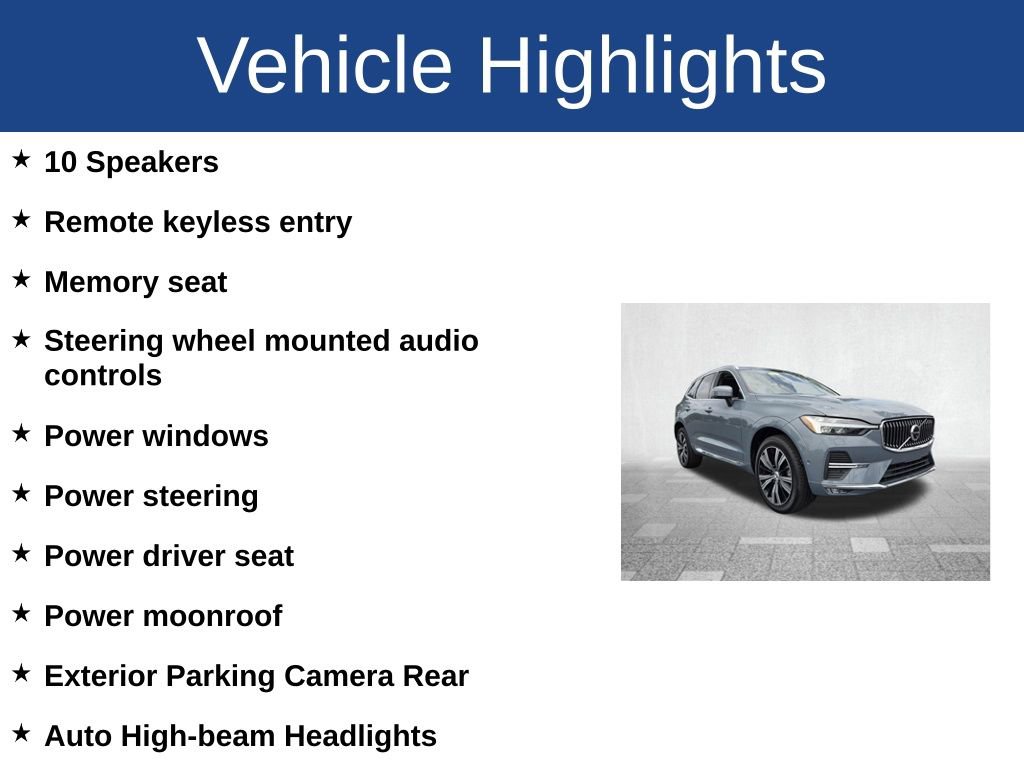 Vehicle Highlights

★ 10 Speakers

★ Remote keyless entry

★ Memory seat

★ Steering wheel mounted audio controls

★ Power windows

★ Power steering

★ Power driver seat

★ Power moonroof

★ Exterior Parking Camera Rear

★ Auto High-beam Headlights